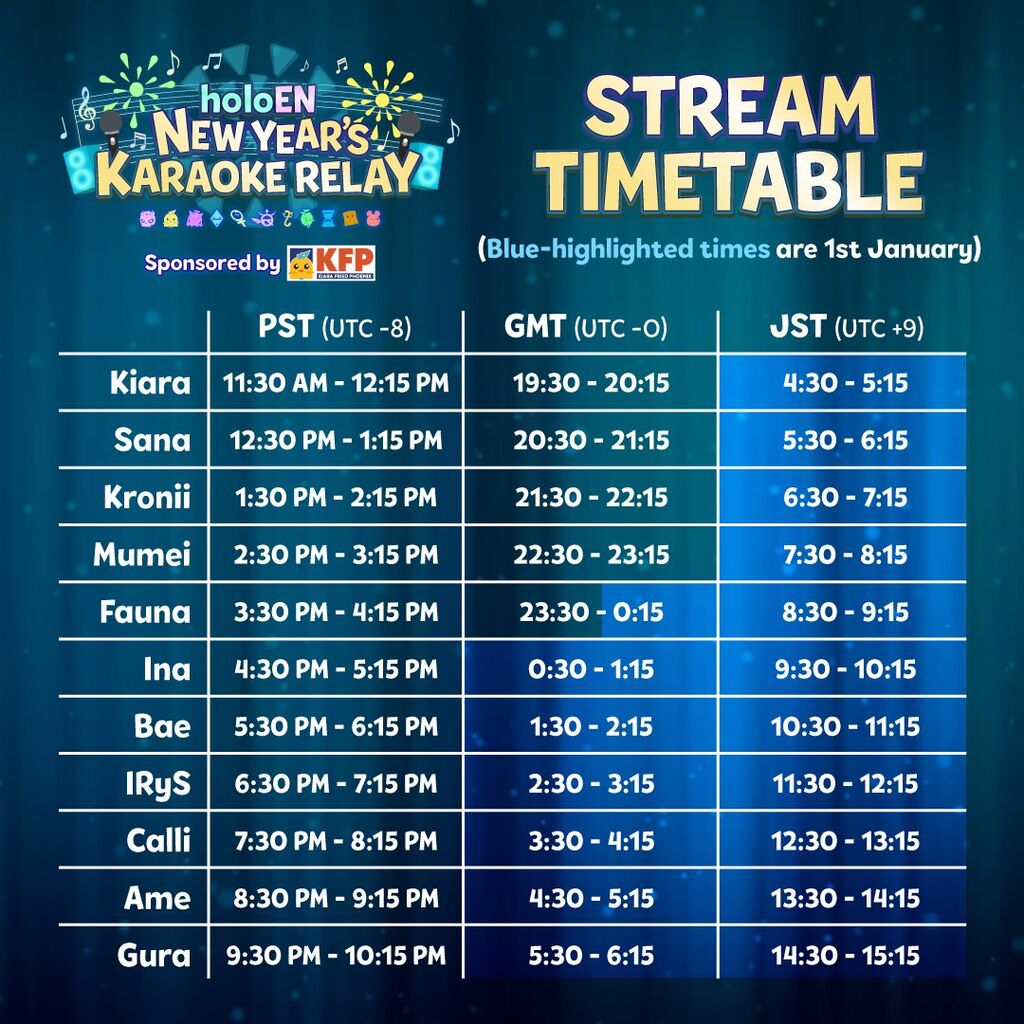 holoEN NEW YEAR'S KARAOKE RELAY

Sponsored by KFP KIARA FRIED PHOENIX

STREAM TIMETABLE

(Blue-highlighted times are 1st January)

| | PST (UTC -8) | GMT (UTC -0) | JST (UTC +9) |
|---|---|---|---|
| Kiara | 11:30 AM - 12:15 PM | 19:30 - 20:15 | 4:30 - 5:15 |
| Sana | 12:30 PM - 1:15 PM | 20:30 - 21:15 | 5:30 - 6:15 |
| Kronii | 1:30 PM - 2:15 PM | 21:30 - 22:15 | 6:30 - 7:15 |
| Mumei | 2:30 PM - 3:15 PM | 22:30 - 23:15 | 7:30 - 8:15 |
| Fauna | 3:30 PM - 4:15 PM | 23:30 - 0:15 | 8:30 - 9:15 |
| Ina | 4:30 PM - 5:15 PM | 0:30 - 1:15 | 9:30 - 10:15 |
| Bae | 5:30 PM - 6:15 PM | 1:30 - 2:15 | 10:30 - 11:15 |
| IRyS | 6:30 PM - 7:15 PM | 2:30 - 3:15 | 11:30 - 12:15 |
| Calli | 7:30 PM - 8:15 PM | 3:30 - 4:15 | 12:30 - 13:15 |
| Ame | 8:30 PM - 9:15 PM | 4:30 - 5:15 | 13:30 - 14:15 |
| Gura | 9:30 PM - 10:15 PM | 5:30 - 6:15 | 14:30 - 15:15 |